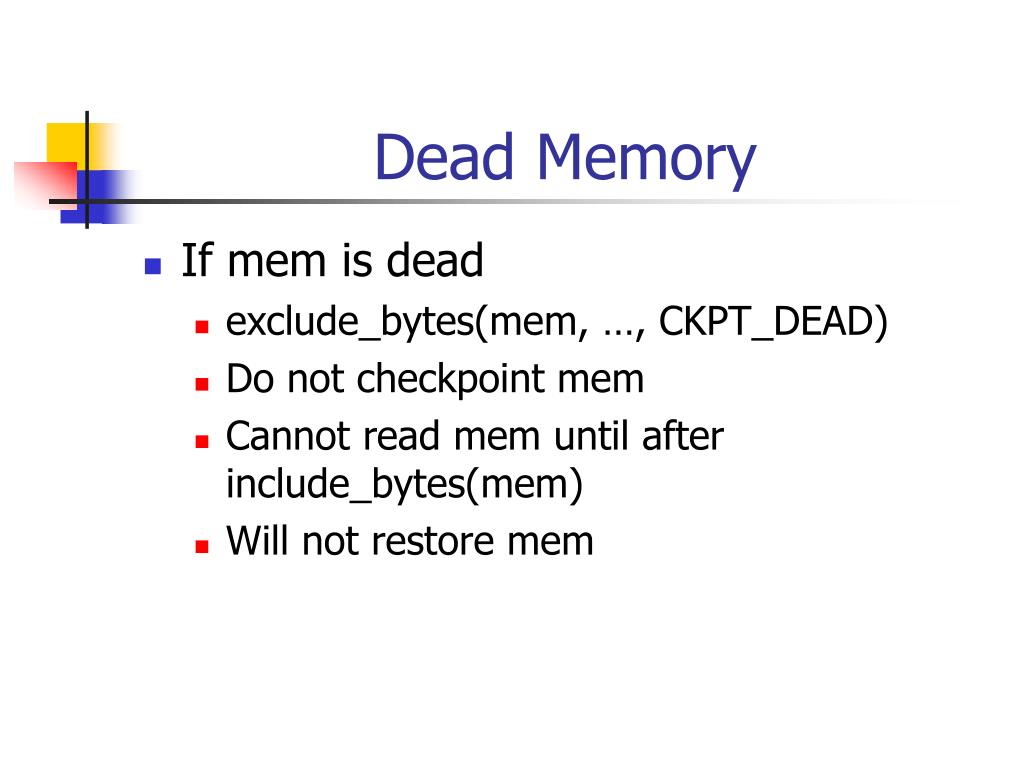 Dead Memory

- If mem is dead
  - exclude_bytes(mem, …, CKPT_DEAD)
  - Do not checkpoint mem
  - Cannot read mem until after include_bytes(mem)
  - Will not restore mem